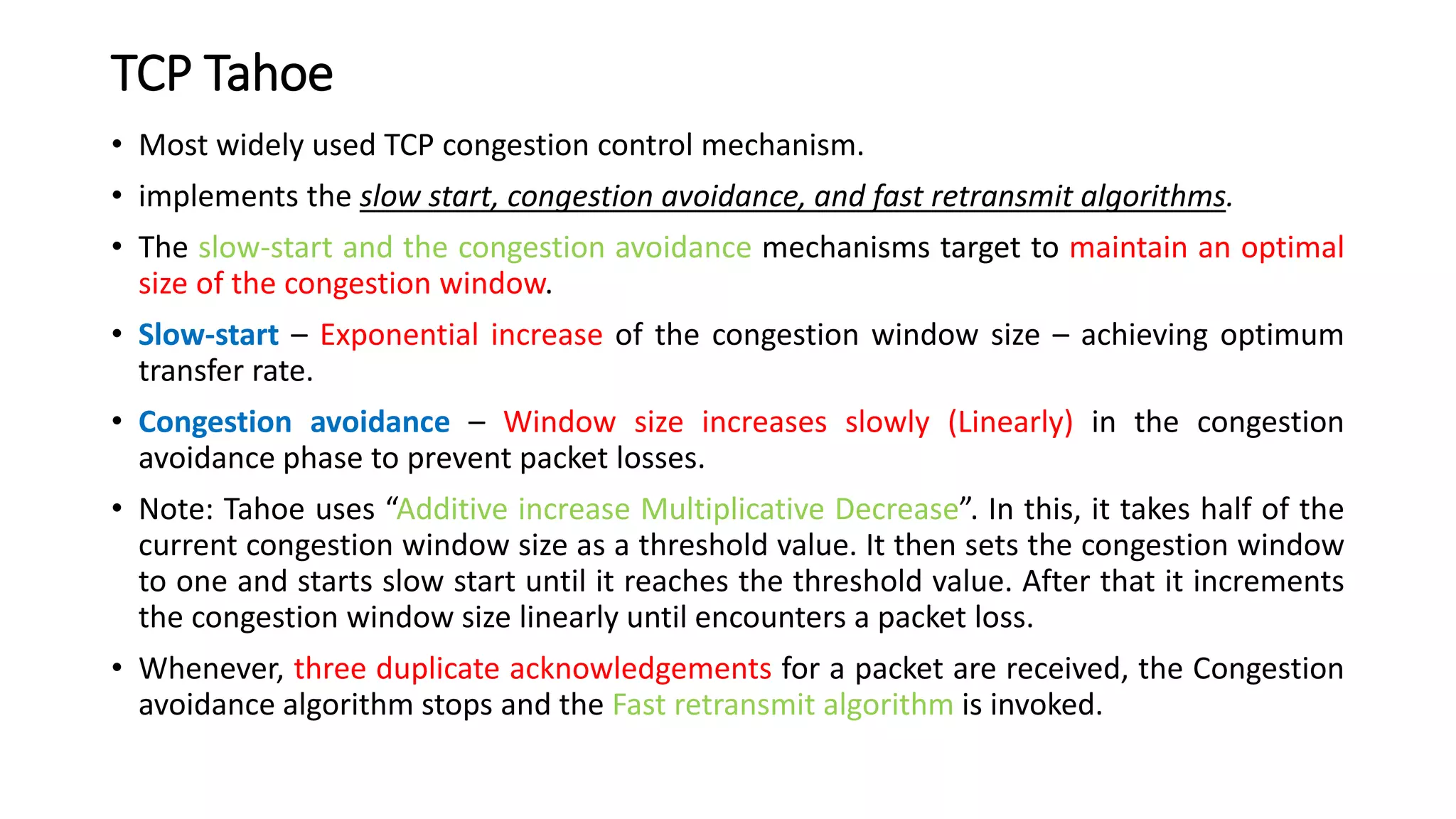 TCP Tahoe

• Most widely used TCP congestion control mechanism.

• implements the slow start, congestion avoidance, and fast retransmit algorithms.

• The slow-start and the congestion avoidance mechanisms target to maintain an optimal size of the congestion window.

• Slow-start – Exponential increase of the congestion window size – achieving optimum transfer rate.

• Congestion avoidance – Window size increases slowly (Linearly) in the congestion avoidance phase to prevent packet losses.

• Note: Tahoe uses “Additive increase Multiplicative Decrease”. In this, it takes half of the current congestion window size as a threshold value. It then sets the congestion window to one and starts slow start until it reaches the threshold value. After that it increments the congestion window size linearly until encounters a packet loss.

• Whenever, three duplicate acknowledgements for a packet are received, the Congestion avoidance algorithm stops and the Fast retransmit algorithm is invoked.